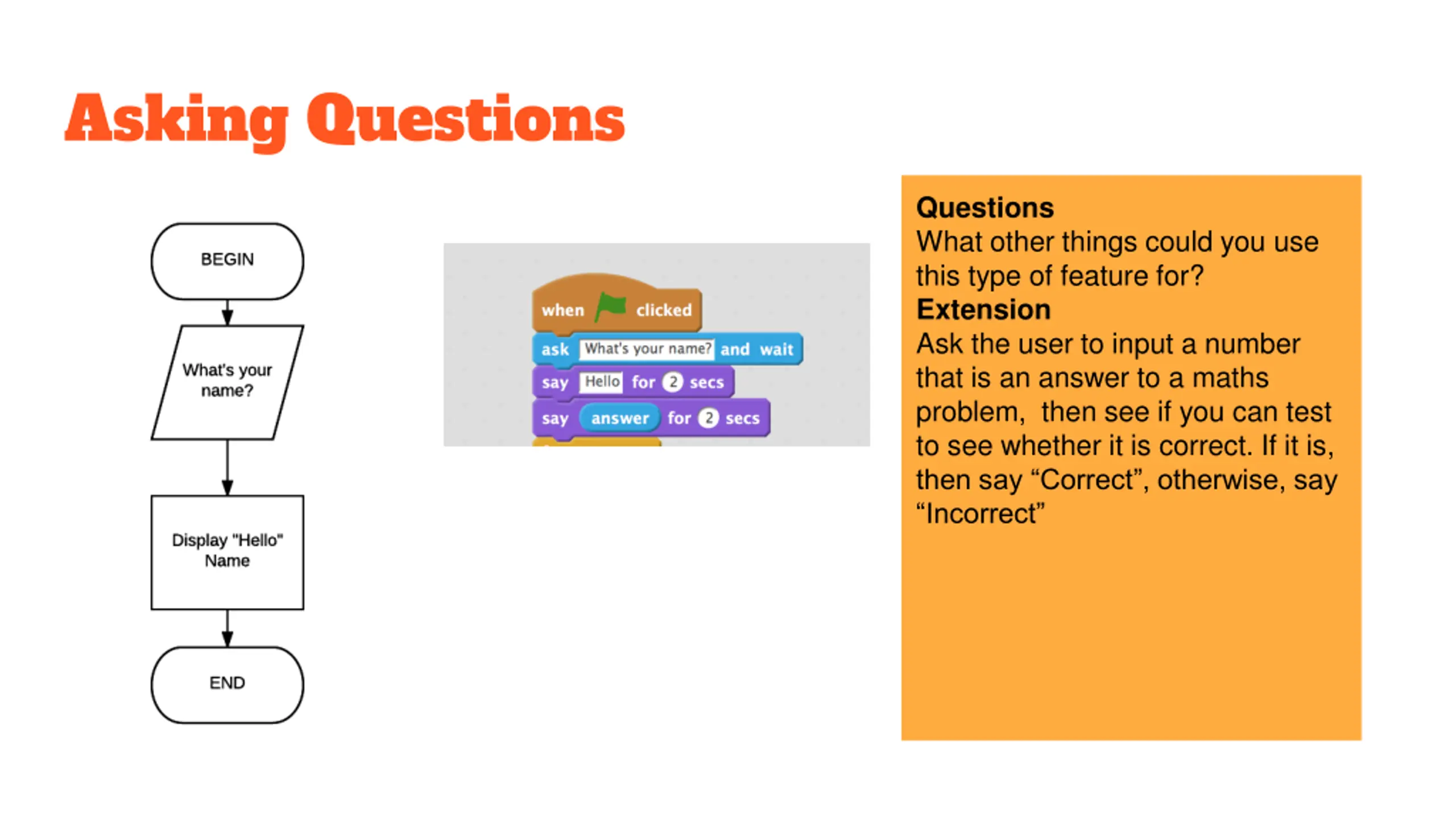 Asking Questions

BEGIN

What's your name?

Display "Hello" Name

END

when clicked
ask What's your name? and wait
say Hello for 2 secs
say answer for 2 secs

Questions
What other things could you use this type of feature for?
Extension
Ask the user to input a number that is an answer to a maths problem, then see if you can test to see whether it is correct. If it is, then say “Correct”, otherwise, say “Incorrect”